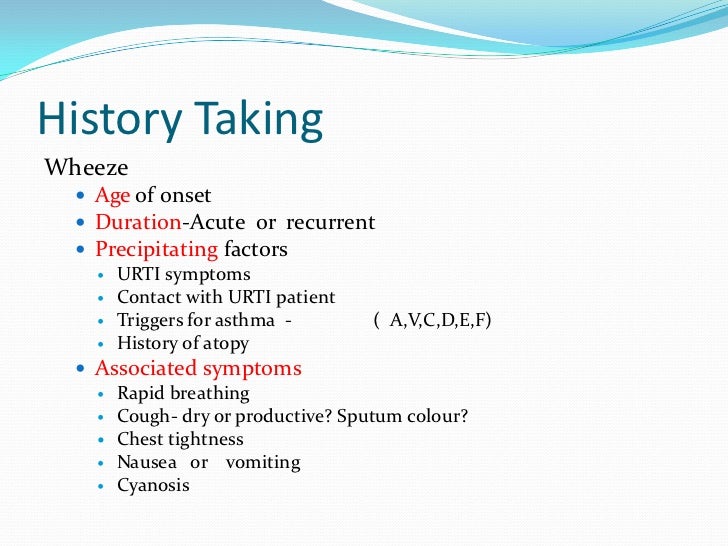 History Taking

Wheeze

- Age of onset
- Duration-Acute or recurrent
- Precipitating factors
  - URTI symptoms
  - Contact with URTI patient
  - Triggers for asthma - ( A,V,C,D,E,F)
  - History of atopy
- Associated symptoms
  - Rapid breathing
  - Cough- dry or productive? Sputum colour?
  - Chest tightness
  - Nausea or vomiting
  - Cyanosis